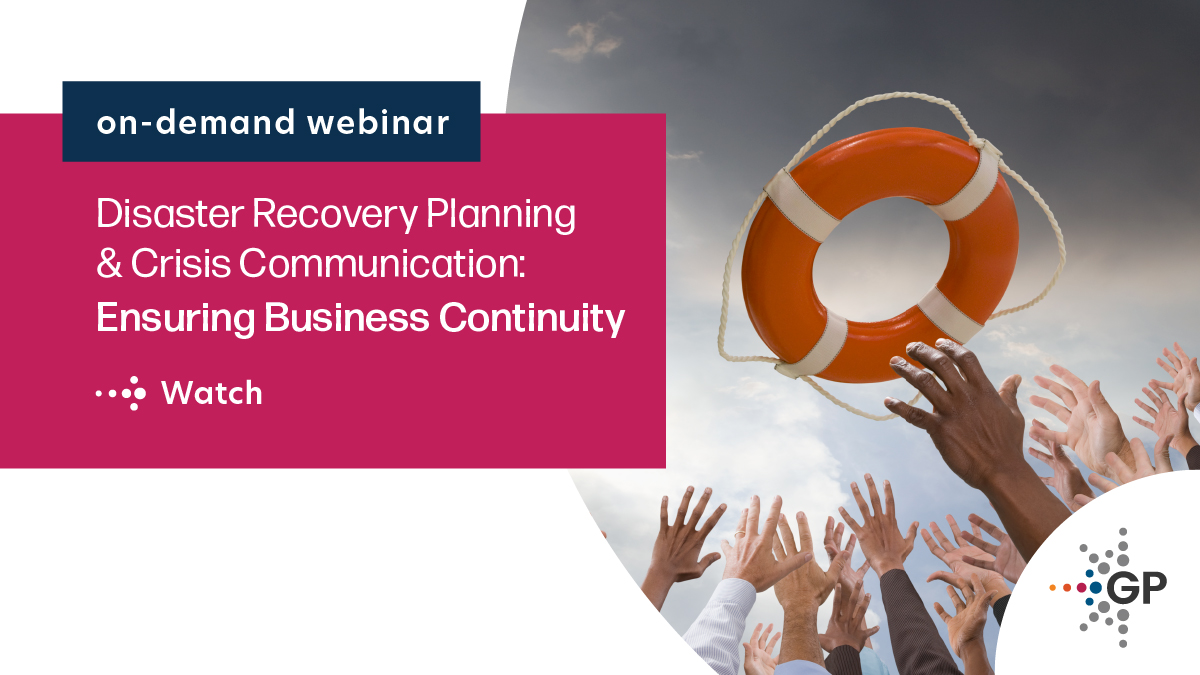 on-demand webinar

Disaster Recovery Planning & Crisis Communication: Ensuring Business Continuity

Watch

GP